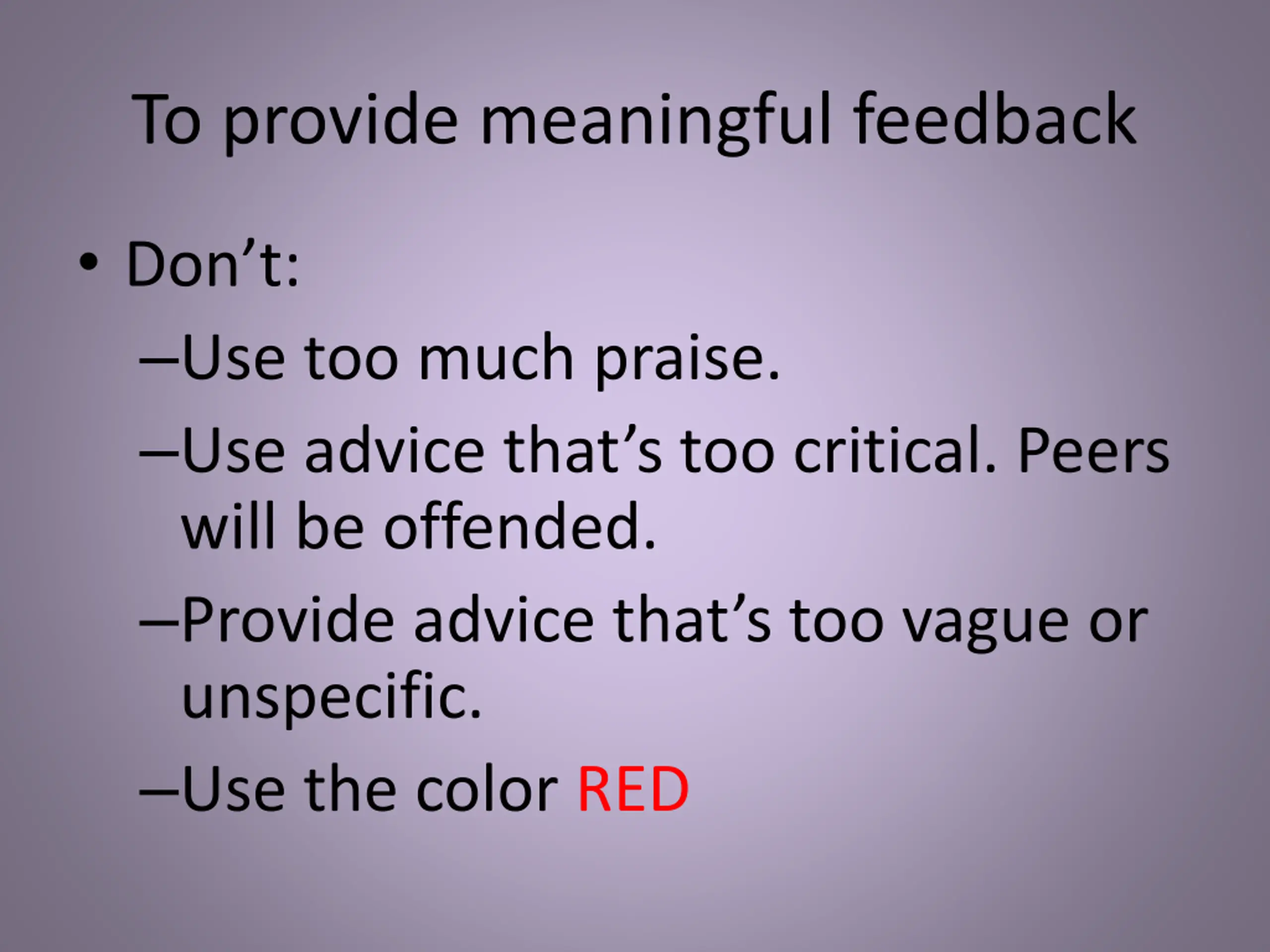 To provide meaningful feedback

• Don’t:

–Use too much praise.

–Use advice that’s too critical. Peers will be offended.

–Provide advice that’s too vague or unspecific.

–Use the color RED